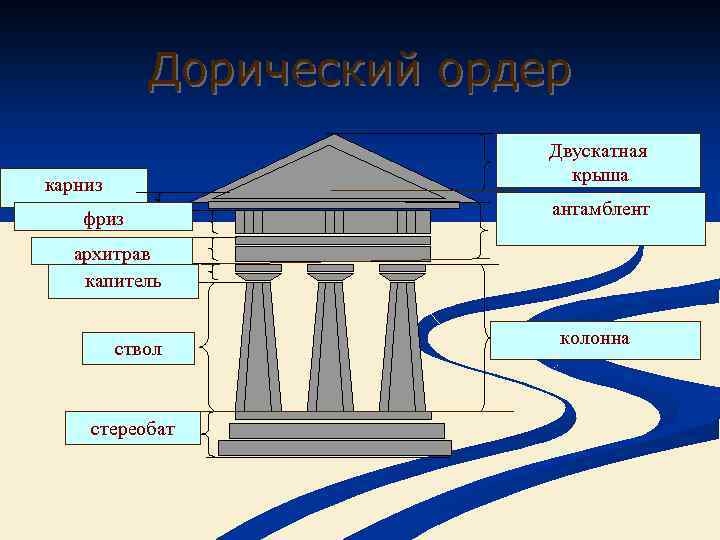 Дорический ордер

карниз

фриз

архитрав

капитель

ствол

стереобат

Двускатная крыша

антамблент

колонна